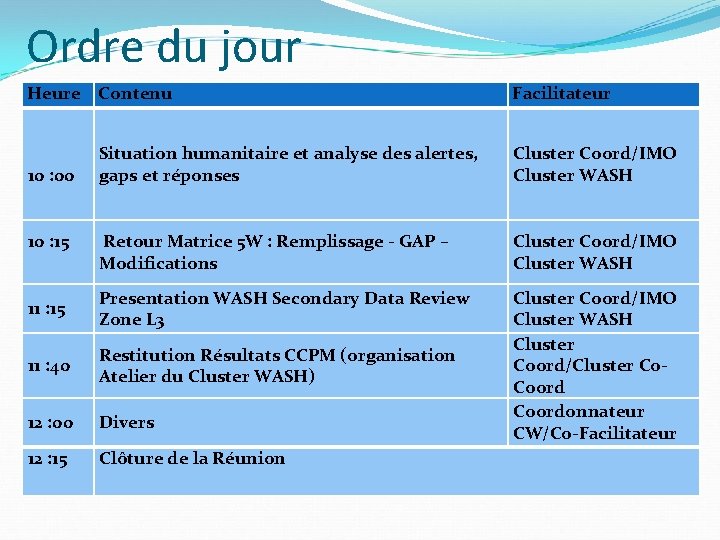 Ordre du jour

| Heure | Contenu | Facilitateur |
|---|---|---|
| 10 :00 | Situation humanitaire et analyse des alertes, gaps et réponses | Cluster Coord/IMO Cluster WASH |
| 10 :15 | Retour Matrice 5W : Remplissage - GAP – Modifications | Cluster Coord/IMO Cluster WASH |
| 11 :15 | Presentation WASH Secondary Data Review Zone L3 | Cluster Coord/IMO Cluster WASH |
| 11 :40 | Restitution Résultats CCPM (organisation Atelier du Cluster WASH) | Cluster Coord/Cluster Co-Coord |
| 12 :00 | Divers | Coordonnateur CW/Co-Facilitateur |
| 12 :15 | Clôture de la Réunion | |